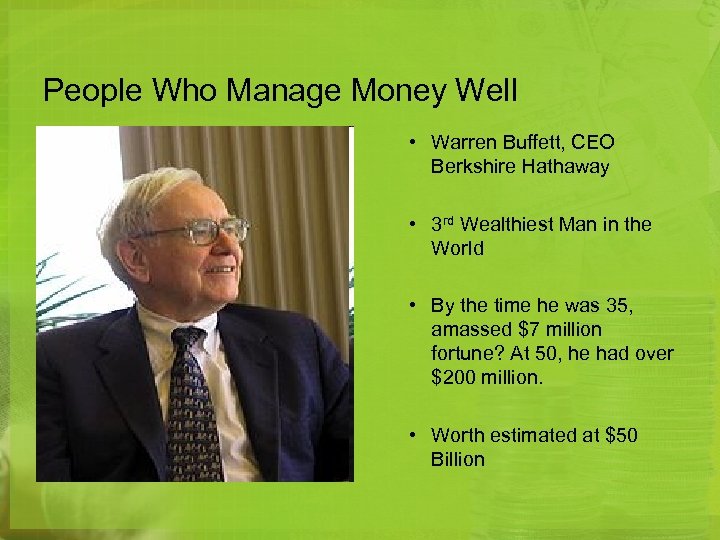 People Who Manage Money Well

• Warren Buffett, CEO Berkshire Hathaway

• 3rd Wealthiest Man in the World

• By the time he was 35, amassed \$7 million fortune? At 50, he had over \$200 million.

• Worth estimated at \$50 Billion